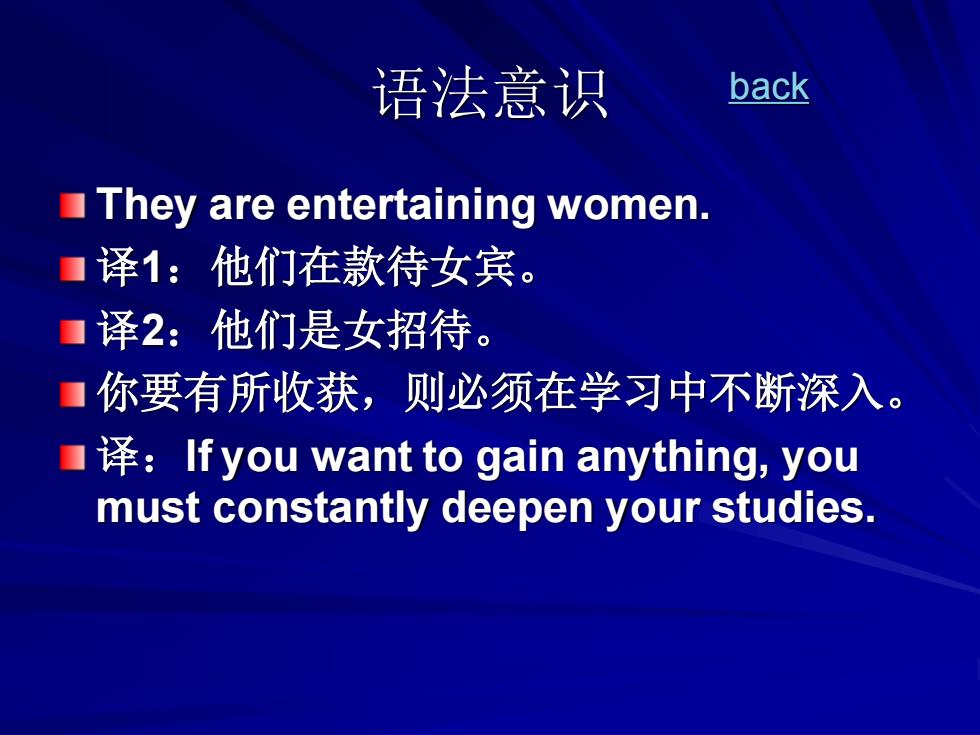 语法意识 back

They are entertaining women.

译1：他们在款待女宾。

译2：他们是女招待。

你要有所收获，则必须在学习中不断深入。

译：If you want to gain anything, you must constantly deepen your studies.